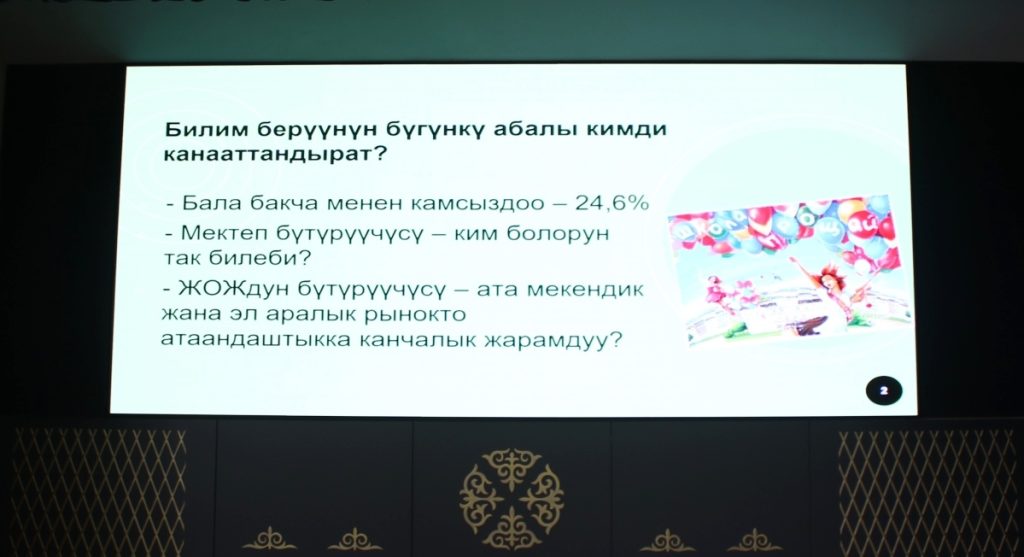 Билим берүүнүн бүгүнкү абалы кимди канааттандырат?

- Бала бакча менен камсыздоо – 24,6%
- Мектеп бүтүрүүчүсү – ким болорун так билеби?
- ЖОЖдун бүтүрүүчүсү – ата мекендик жана эл аралык рынокто атаандаштыкка канчалык жарамдуу?

2